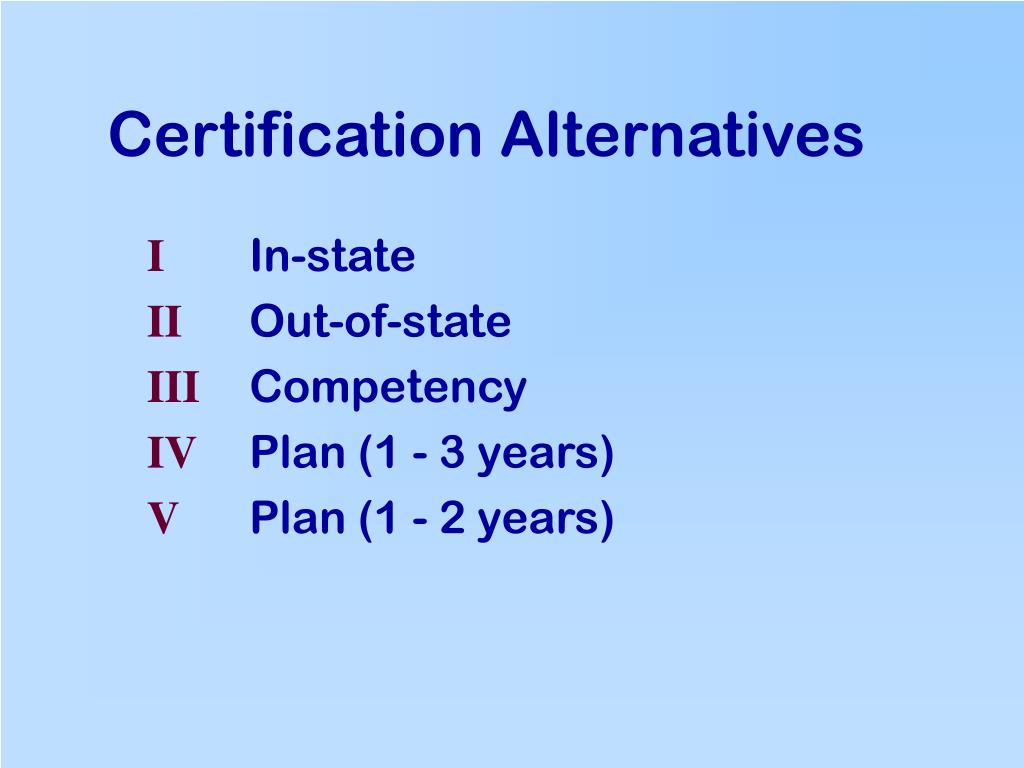 Certification Alternatives

I In-state
II Out-of-state
III Competency
IV Plan (1 - 3 years)
V Plan (1 - 2 years)